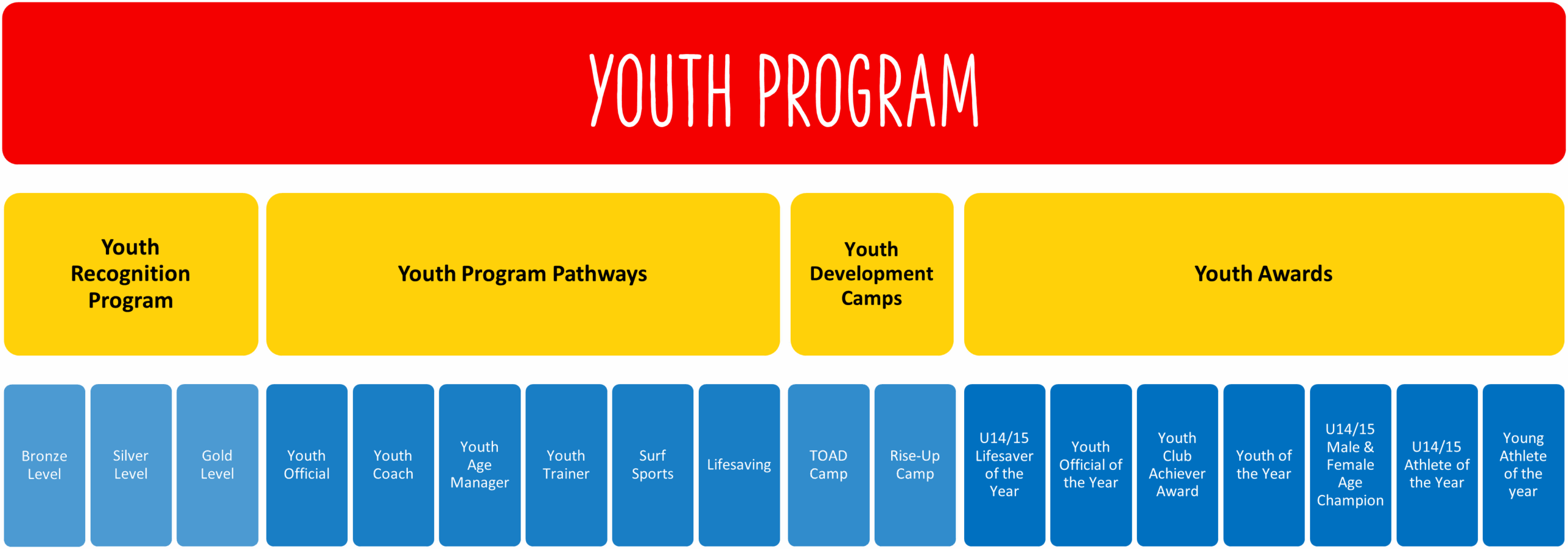 YOUTH PROGRAM

Youth Recognition Program

Youth Program Pathways

Youth Development Camps

Youth Awards

Bronze Level

Silver Level

Gold Level

Youth Official

Youth Coach

Youth Age Manager

Youth Trainer

Surf Sports

Lifesaving

TOAD Camp

Rise-Up Camp

U14/15 Lifesaver of the Year

Youth Official of the Year

Youth Club Achiever Award

Youth of the Year

U14/15 Male & Female Age Champion

U14/15 Athlete of the Year

Young Athlete of the year